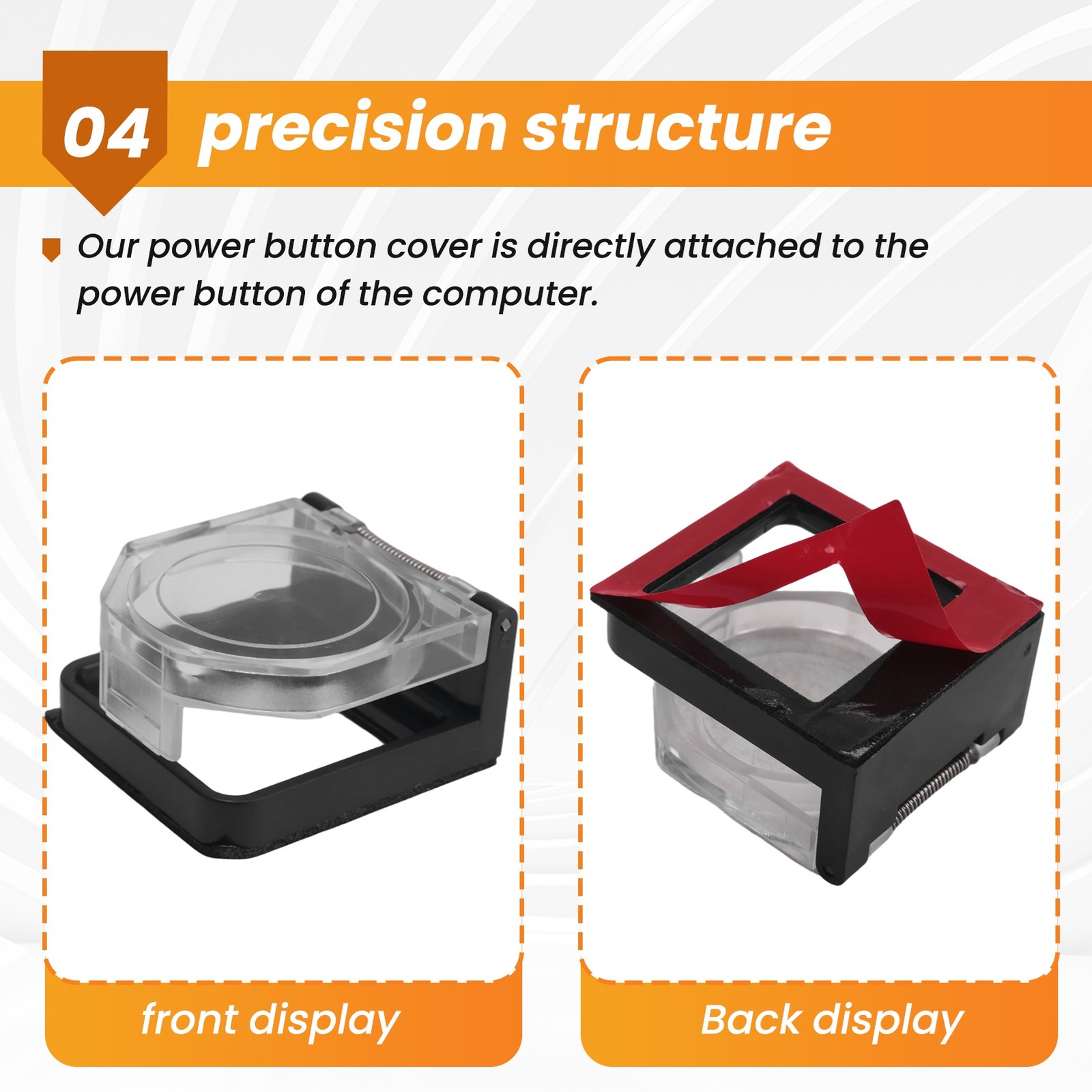 04 precision structure

Our power button cover is directly attached to the power button of the computer.

front display

Back display